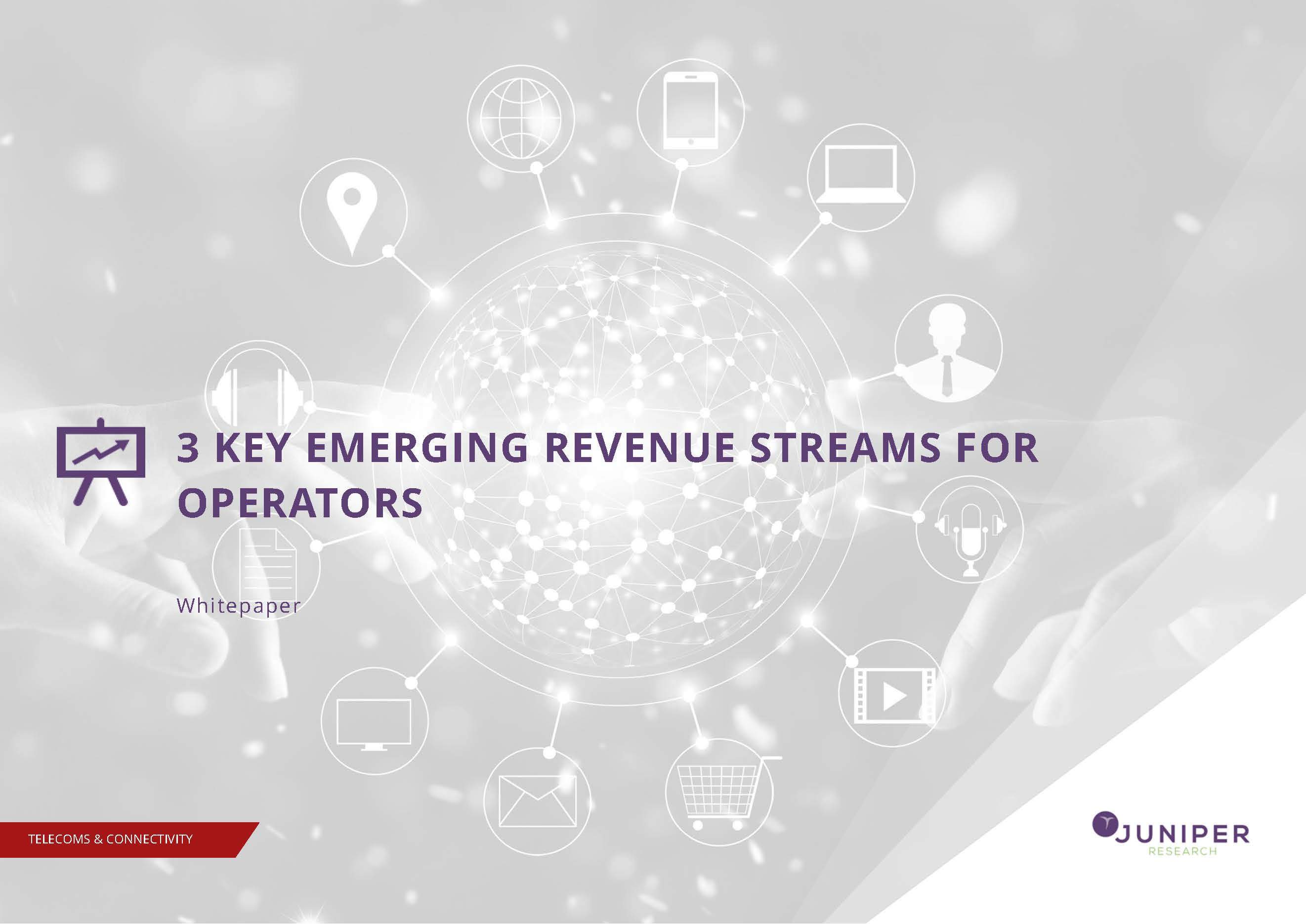 3 KEY EMERGING REVENUE STREAMS FOR OPERATORS

Whitepaper

TELECOMS & CONNECTIVITY

JUNIPER
RESEARCH